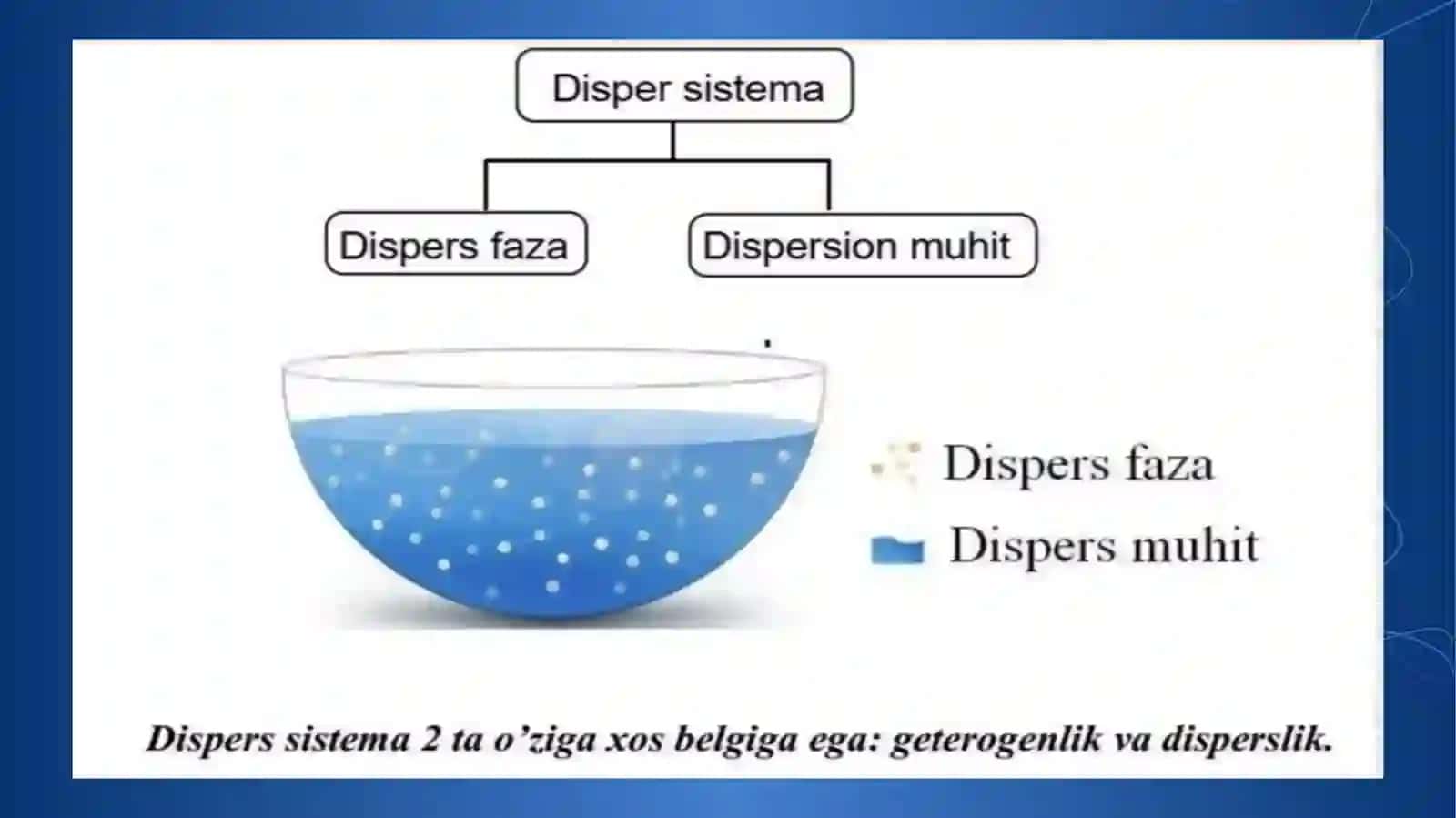 Disper sistema

Dispers faza

Dispersion muhit

Dispers faza

Dispers muhit

Dispers sistema 2 ta o’ziga xos belgiga ega: geterogenlik va disperslik.